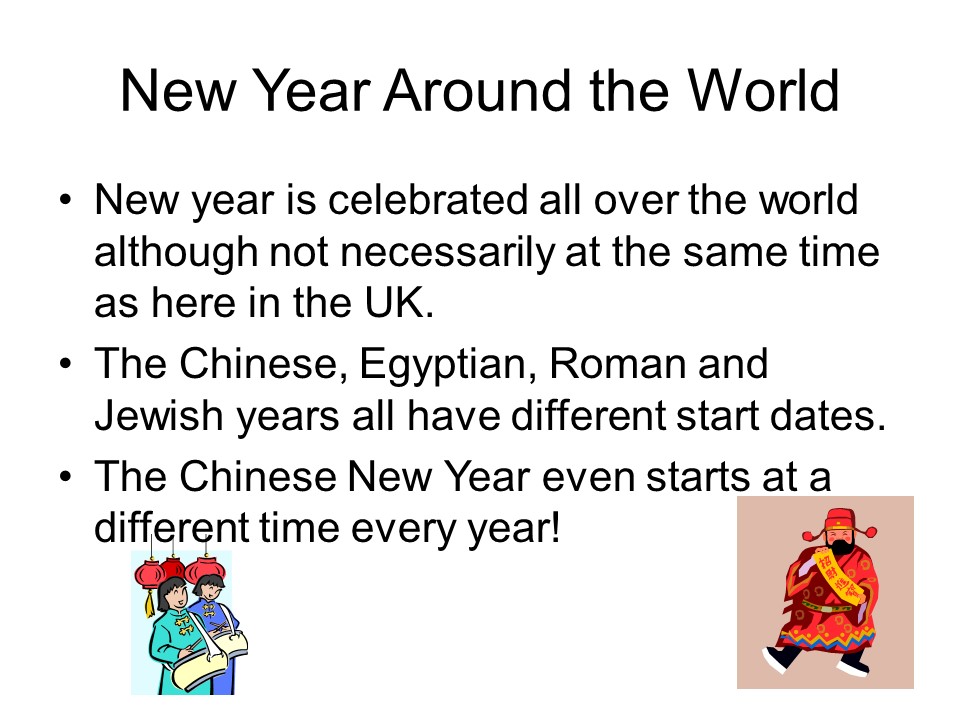 New Year Around the World

• New year is celebrated all over the world although not necessarily at the same time as here in the UK.

• The Chinese, Egyptian, Roman and Jewish years all have different start dates.

• The Chinese New Year even starts at a different time every year!